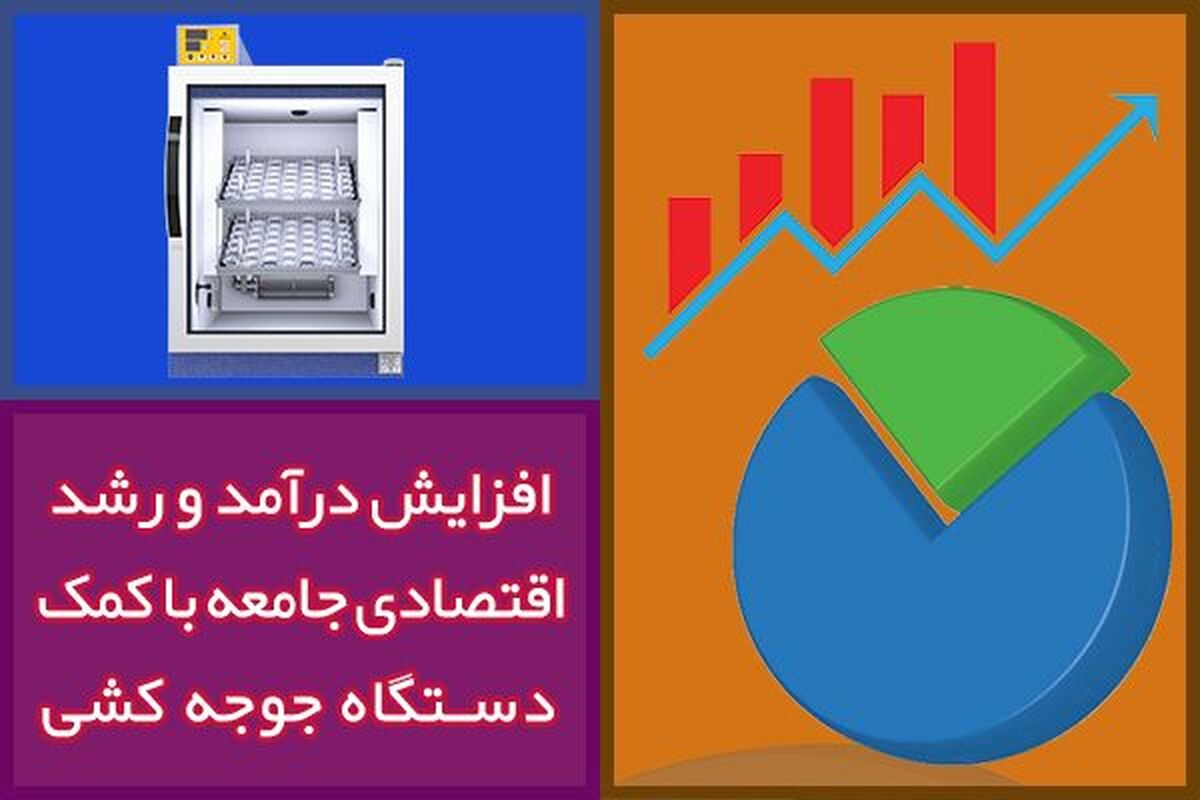 افزایش درآمد و رشد اقتصادی جامعه با کمک دستگاه جوجه کشی